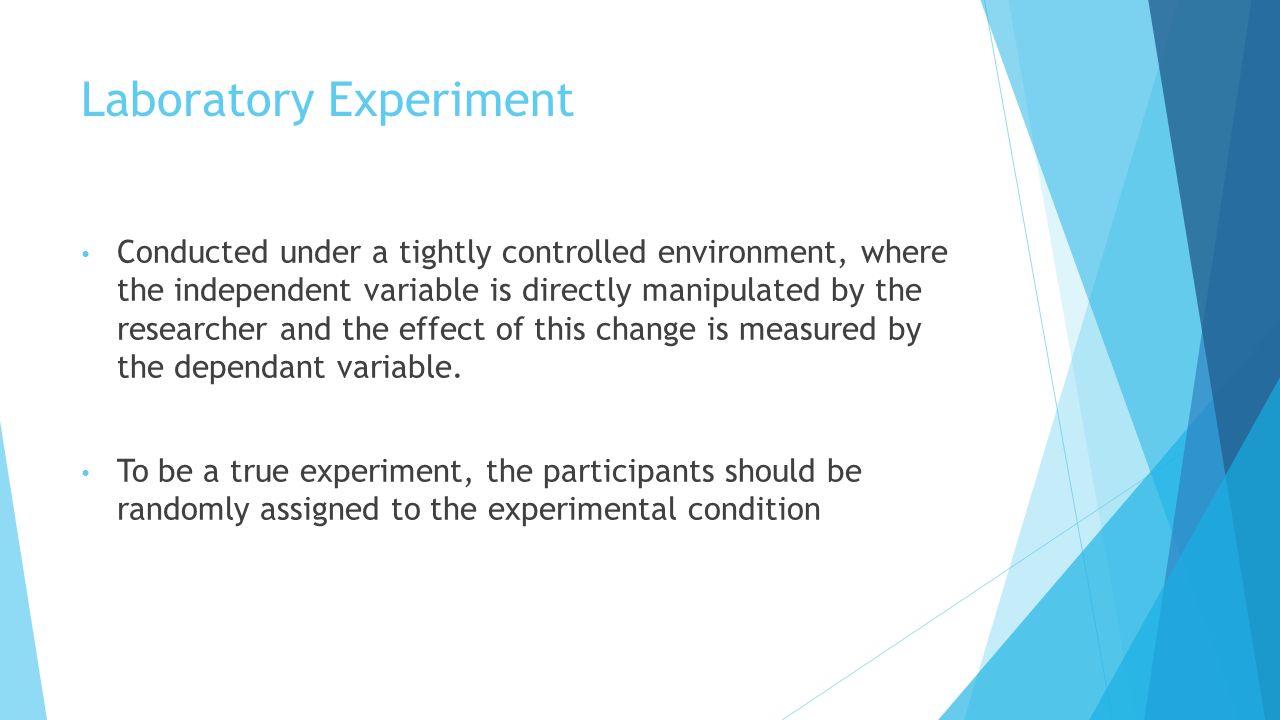 Laboratory Experiment

• Conducted under a tightly controlled environment, where the independent variable is directly manipulated by the researcher and the effect of this change is measured by the dependant variable.

• To be a true experiment, the participants should be randomly assigned to the experimental condition